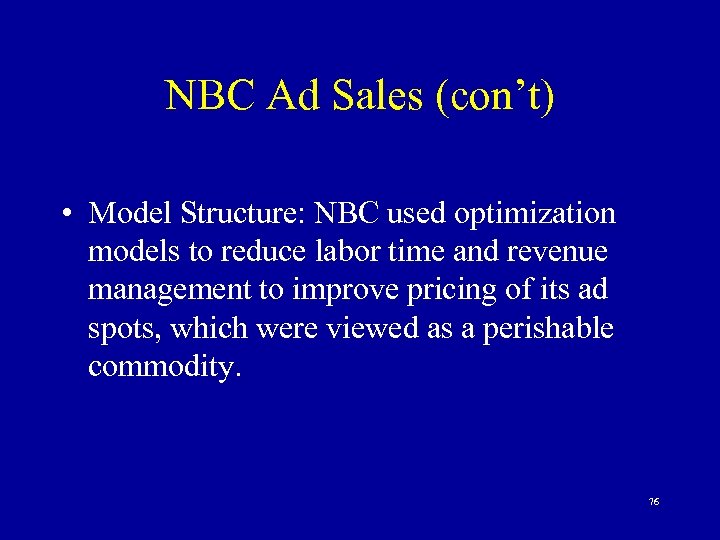 NBC Ad Sales (con’t)

• Model Structure: NBC used optimization models to reduce labor time and revenue management to improve pricing of its ad spots, which were viewed as a perishable commodity.

76